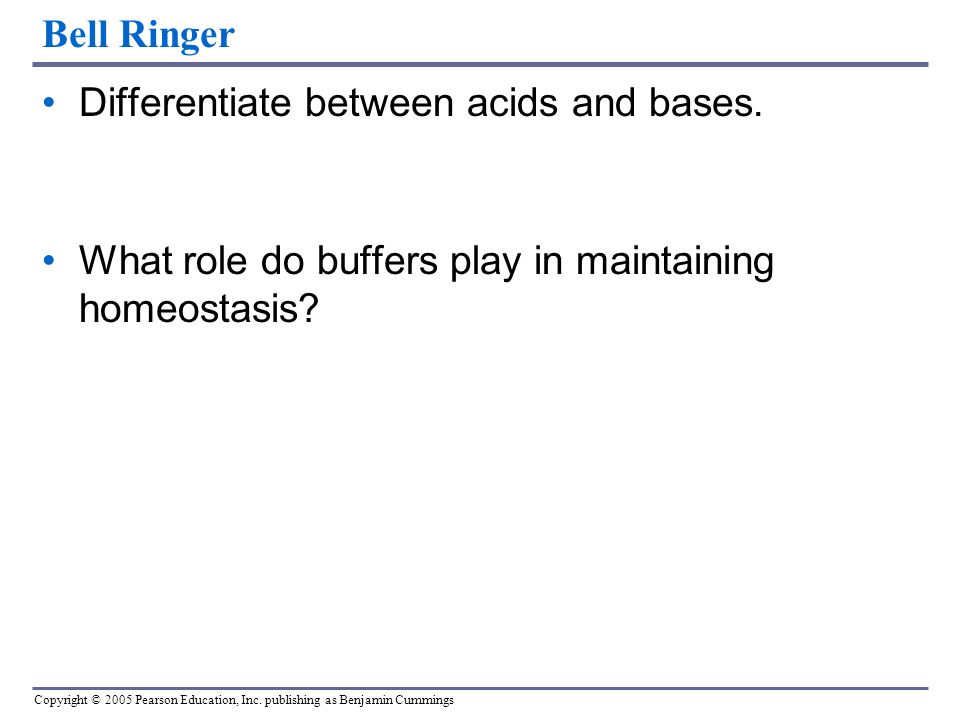 Bell Ringer

• Differentiate between acids and bases.

• What role do buffers play in maintaining homeostasis?

Copyright © 2005 Pearson Education, Inc. publishing as Benjamin Cummings